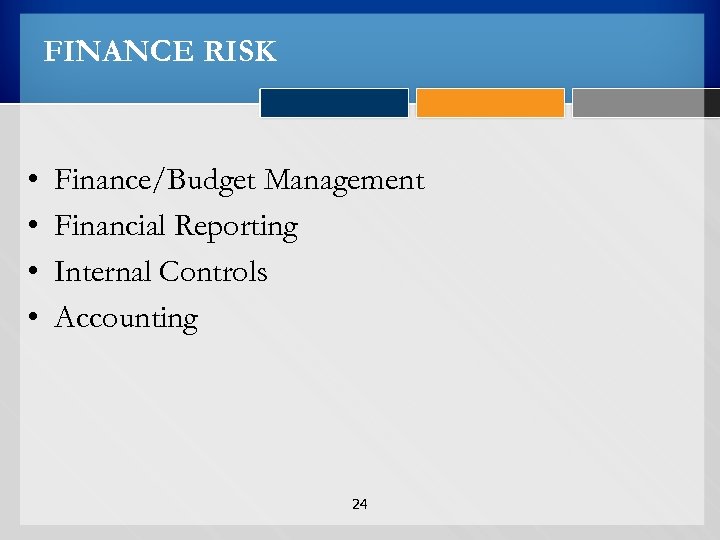 FINANCE RISK

• Finance/Budget Management
• Financial Reporting
• Internal Controls
• Accounting

24